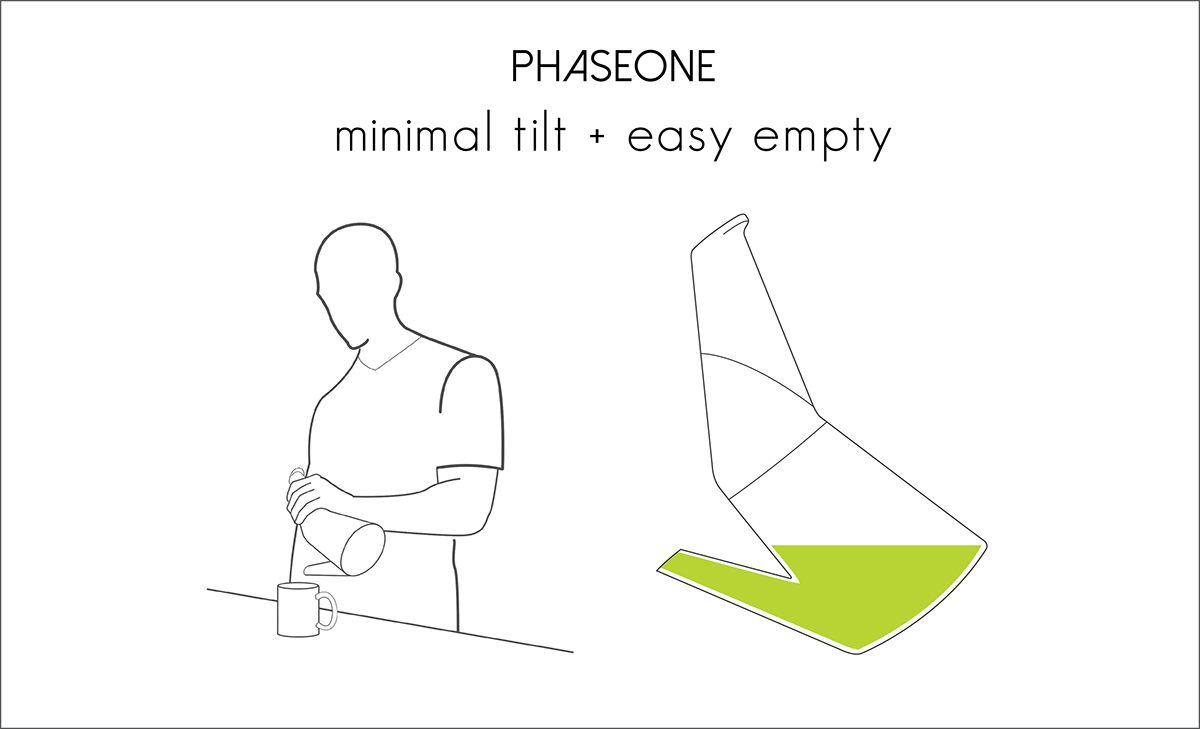 PHASEONE
minimal tilt + easy empty